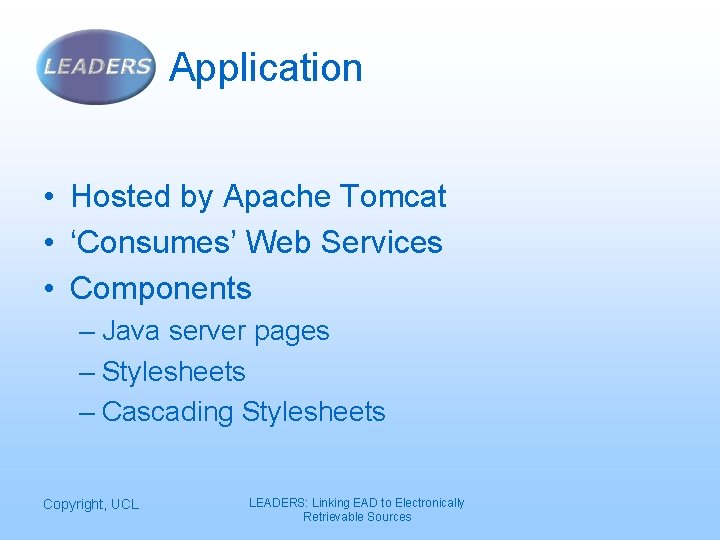 LEADERS

Application

• Hosted by Apache Tomcat
• ‘Consumes’ Web Services
• Components
– Java server pages
– Stylesheets
– Cascading Stylesheets

Copyright, UCL

LEADERS: Linking EAD to Electronically Retrievable Sources